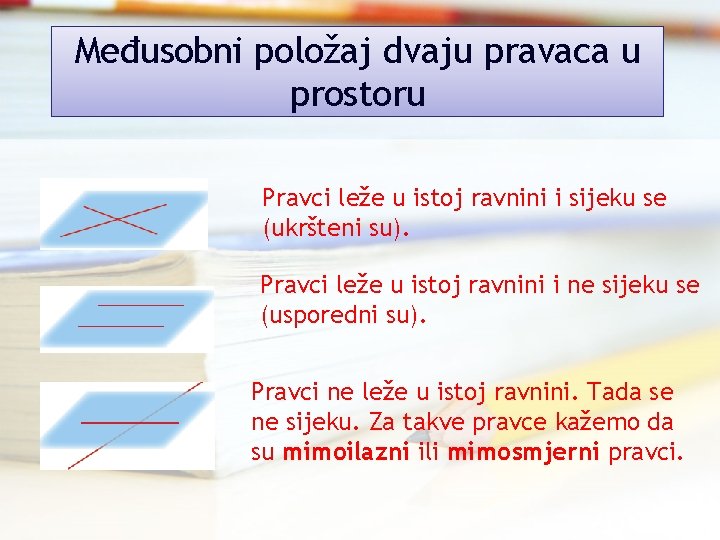 Međusobni položaj dvaju pravaca u prostoru

Pravci leže u istoj ravnini i sijeku se (ukršteni su).

Pravci leže u istoj ravnini i ne sijeku se (usporedni su).

Pravci ne leže u istoj ravnini. Tada se ne sijeku. Za takve pravce kažemo da su mimoilazni ili mimosmjerni pravci.